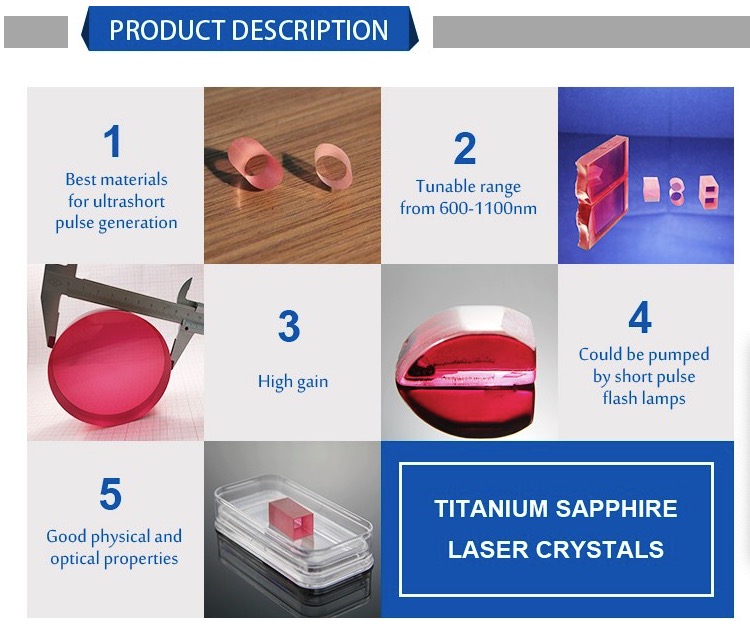 PRODUCT DESCRIPTION

1
Best materials for ultrashort pulse generation

2
Tunable range from 600-1100nm

3
High gain

4
Could be pumped by short pulse flash lamps

5
Good physical and optical properties

TITANIUM SAPPHIRE LASER CRYSTALS